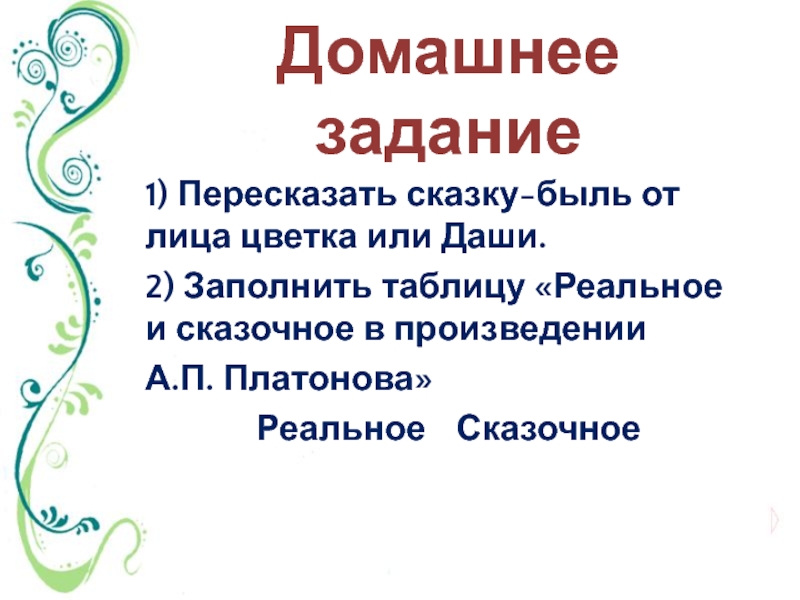 Домашнее задание

1) Пересказать сказку-быль от лица цветка или Даши.

2) Заполнить таблицу «Реальное и сказочное в произведении А.П. Платонова»

Реальное   Сказочное